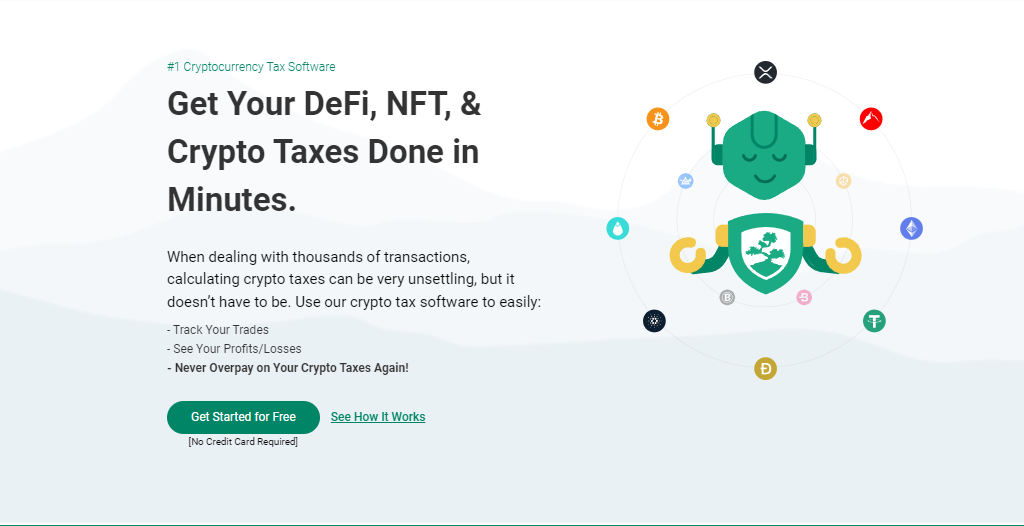 #1 Cryptocurrency Tax Software

Get Your DeFi, NFT, & Crypto Taxes Done in Minutes.

When dealing with thousands of transactions, calculating crypto taxes can be very unsettling, but it doesn't have to be. Use our crypto tax software to easily:

- Track Your Trades
- See Your Profits/Losses
- Never Overpay on Your Crypto Taxes Again!

Get Started for Free

See How It Works

[No Credit Card Required]